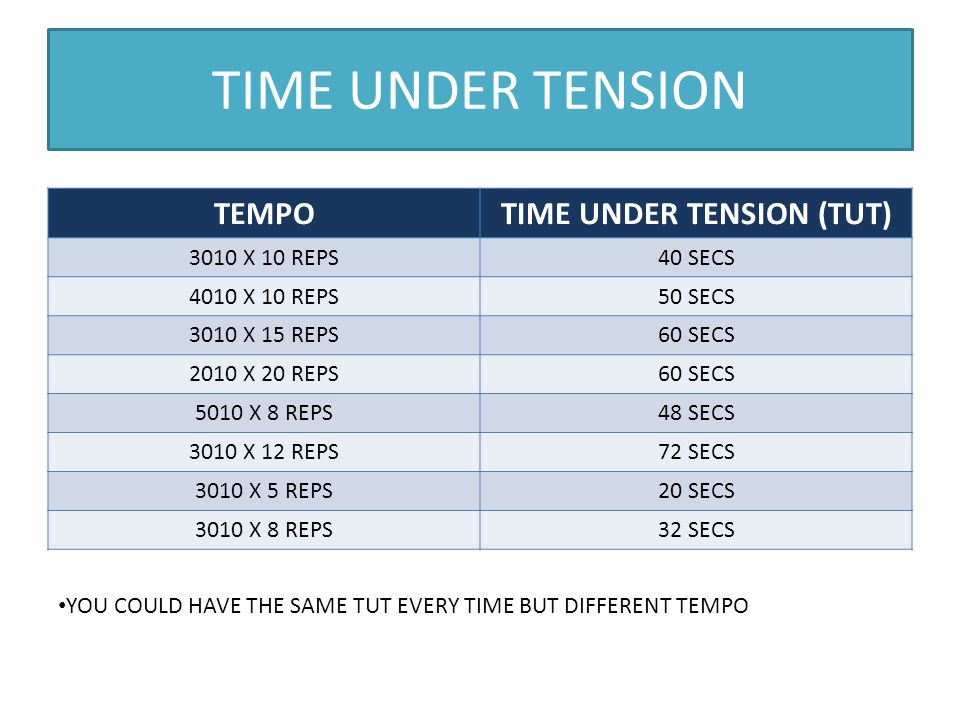 TIME UNDER TENSION

| TEMPO | TIME UNDER TENSION (TUT) |
|---|---|
| 3010 X 10 REPS | 40 SECS |
| 4010 X 10 REPS | 50 SECS |
| 3010 X 15 REPS | 60 SECS |
| 2010 X 20 REPS | 60 SECS |
| 5010 X 8 REPS | 48 SECS |
| 3010 X 12 REPS | 72 SECS |
| 3010 X 5 REPS | 20 SECS |
| 3010 X 8 REPS | 32 SECS |

•YOU COULD HAVE THE SAME TUT EVERY TIME BUT DIFFERENT TEMPO